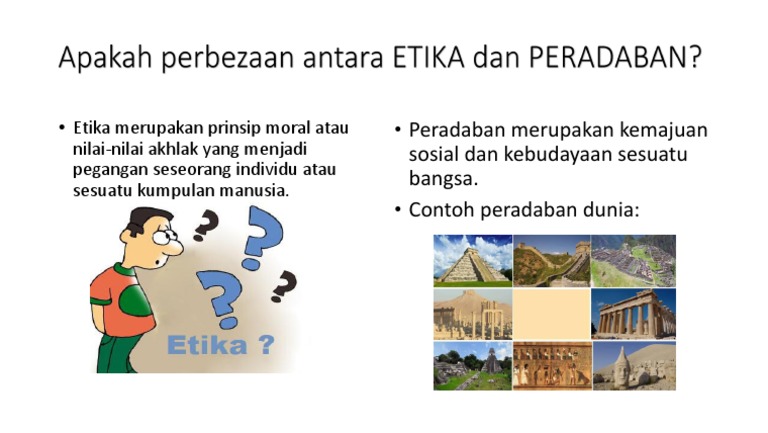 Apakah perbezaan antara ETIKA dan PERADABAN?

• Etika merupakan prinsip moral atau nilai-nilai akhlak yang menjadi pegangan seseorang individu atau sesuatu kumpulan manusia.

Etika ?

• Peradaban merupakan kemajuan sosial dan kebudayaan sesuatu bangsa.

• Contoh peradaban dunia: